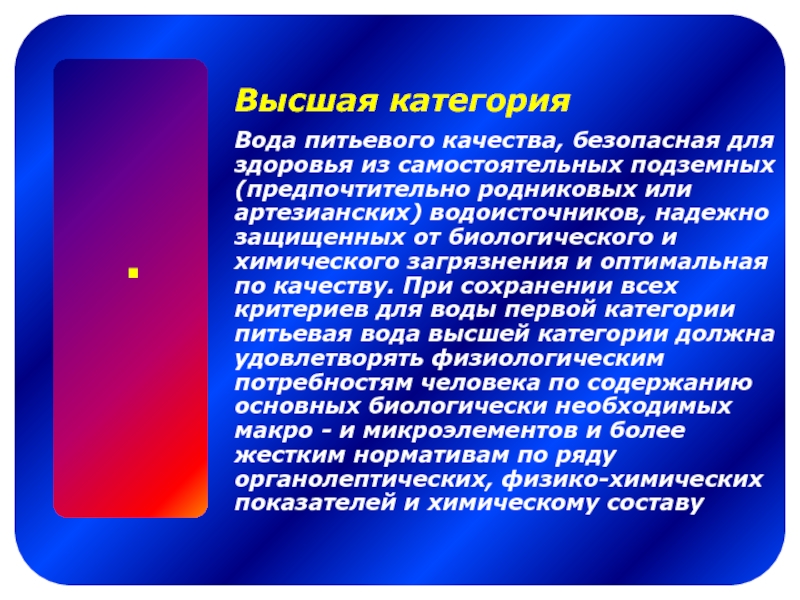 Высшая категория

Вода питьевого качества, безопасная для здоровья из самостоятельных подземных (предпочтительно родниковых или артезианских) водоисточников, надежно защищенных от биологического и химического загрязнения и оптимальная по качеству. При сохранении всех критериев для воды первой категории питьевая вода высшей категории должна удовлетворять физиологическим потребностям человека по содержанию основных биологически необходимых макро - и микроэлементов и более жестким нормативам по ряду органолептических, физико-химических показателей и химическому составу